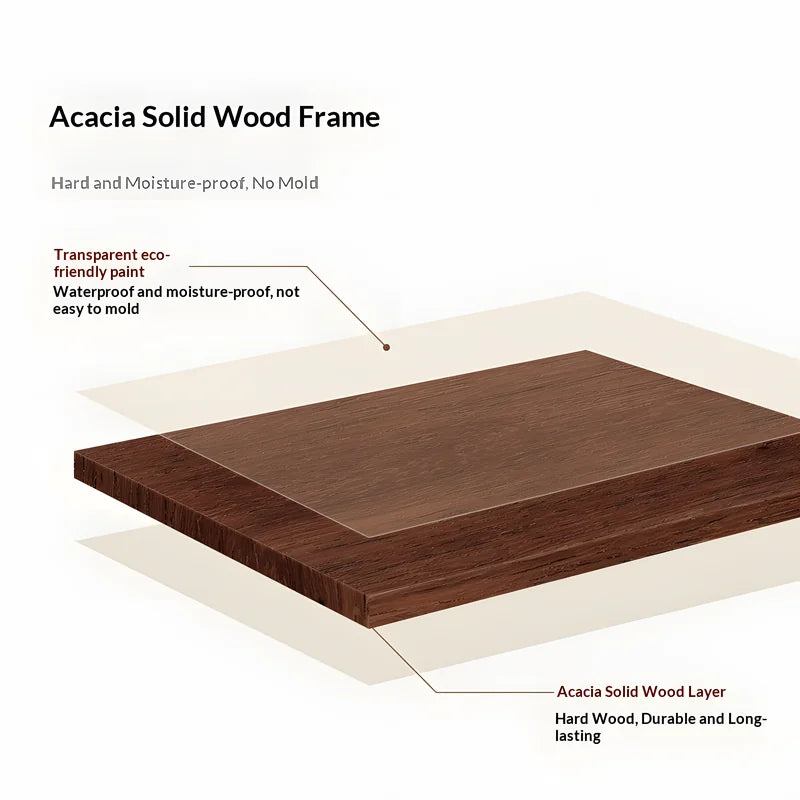 Acacia Solid Wood Frame

Hard and Moisture-proof, No Mold

Transparent eco-friendly paint

Waterproof and moisture-proof, not easy to mold

Acacia Solid Wood Layer

Hard Wood, Durable and Long-lasting